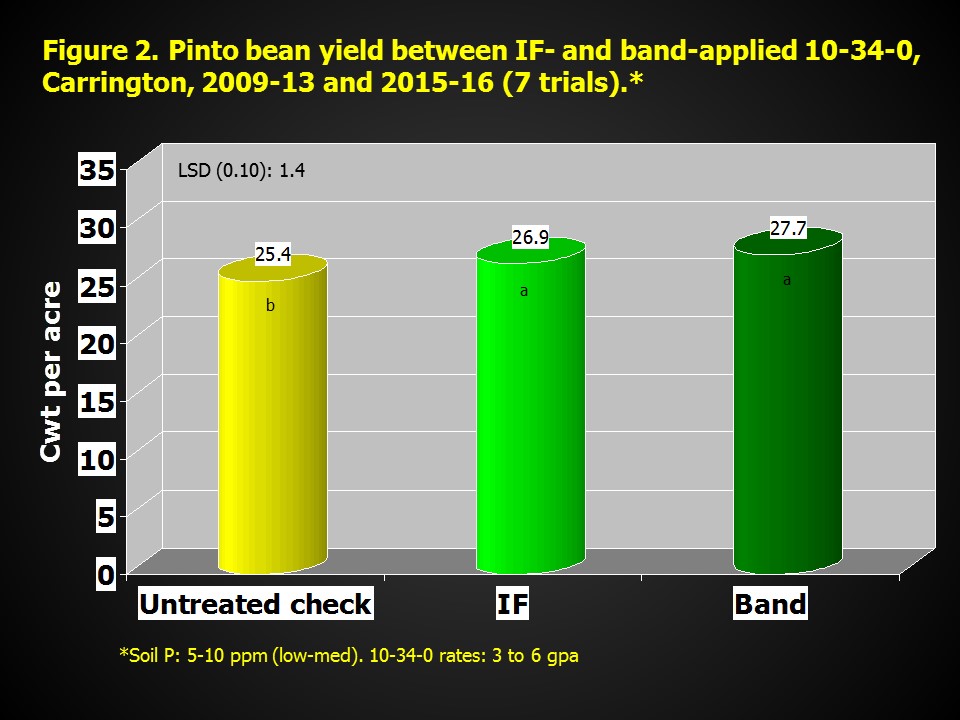 Figure 2. Pinto bean yield between IF- and band-applied 10-34-0, Carrington, 2009-13 and 2015-16 (7 trials).*

LSD (0.10): 1.4

Cwt per acre

35
30
25
20
15
10
5
0

25.4
b
26.9
a
27.7
a

Untreated check
IF
Band

*Soil P: 5-10 ppm (low-med). 10-34-0 rates: 3 to 6 gpa